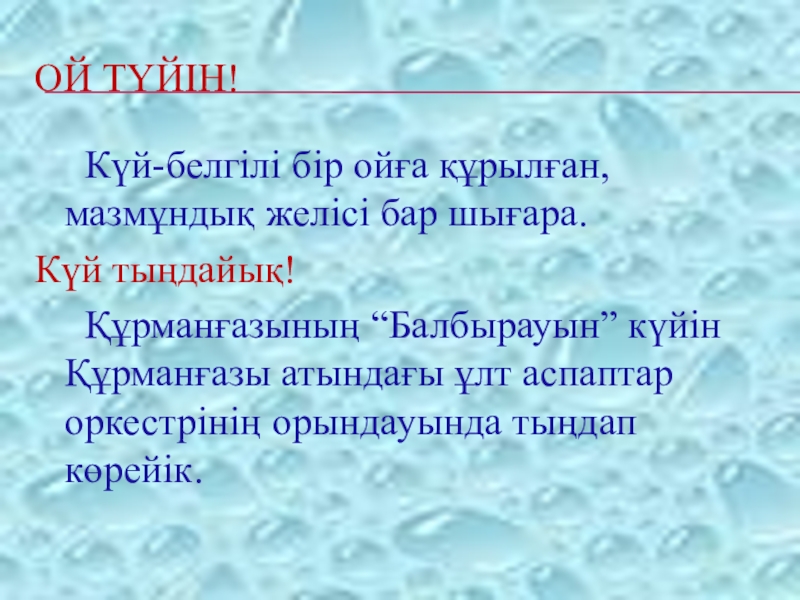 ОЙ ТҮЙІН!

Күй-белгілі бір ойға құрылған, мазмұндық желісі бар шығара.

Күй тыңдайық!

Құрманғазының “Балбырауын” күйін Құрманғазы атындағы ұлт аспаптар оркестрінің орындауында тыңдап көрейік.